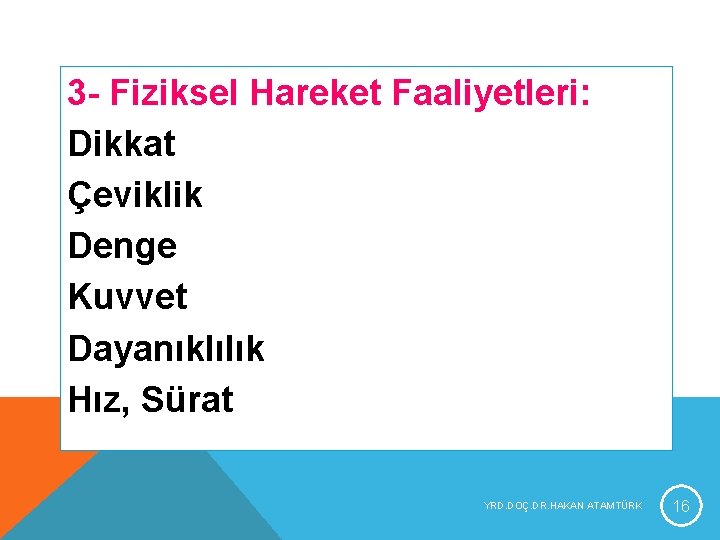 3- Fiziksel Hareket Faaliyetleri:
Dikkat
Çeviklik
Denge
Kuvvet
Dayanıklılık
Hız, Sürat

YRD.DOÇ.DR.HAKAN ATAMTÜRK

16